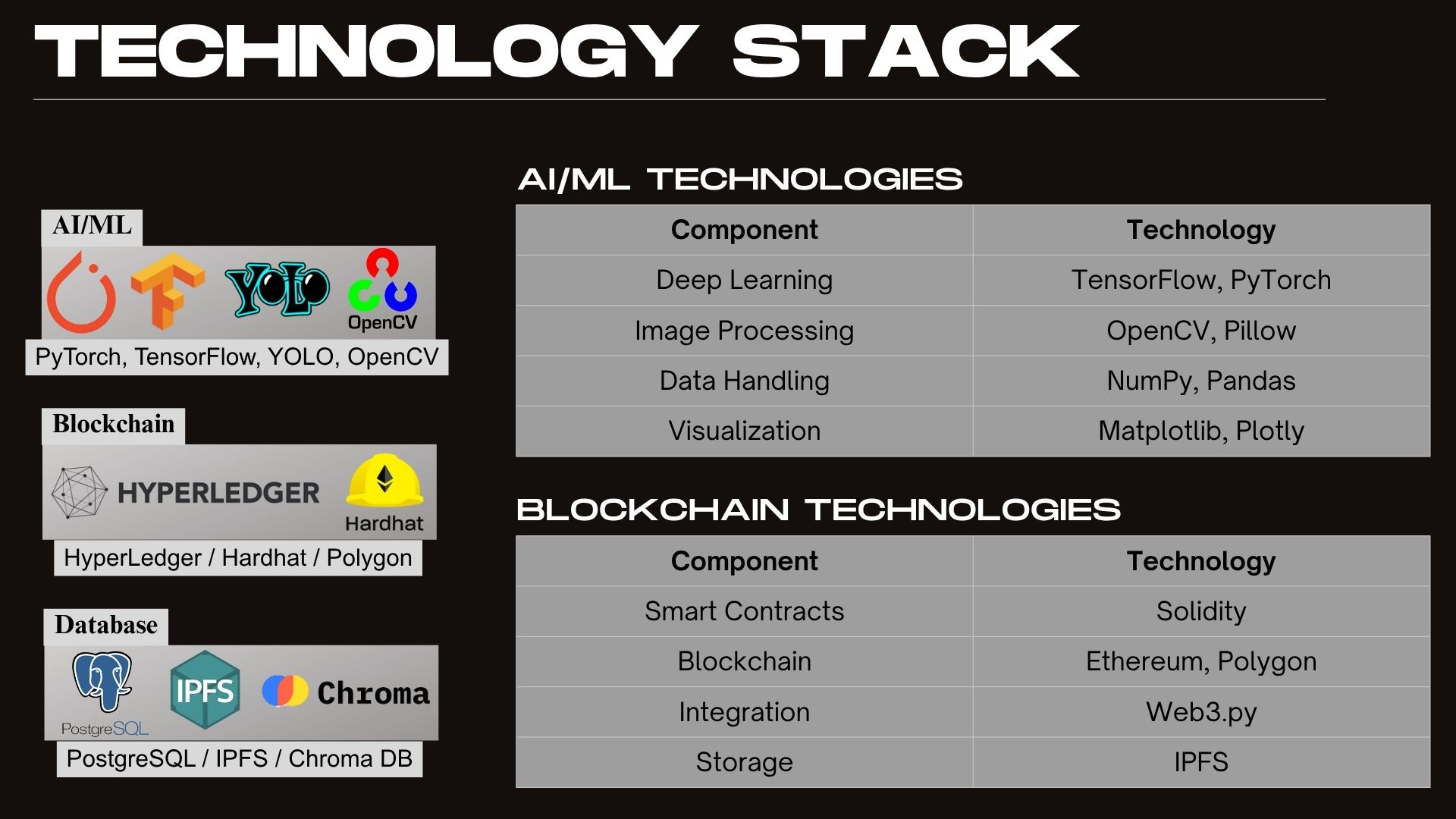 TECHNOLOGY STACK

AI/ML

YOLO

OpenCV

PyTorch, TensorFlow, YOLO, OpenCV

Blockchain

HYPERLEDGER

Hardhat

HyperLedger / Hardhat / Polygon

Database

PostgreSQL

IPFS

Chroma

PostgreSQL / IPFS / Chroma DB

AI/ML TECHNOLOGIES

| Component | Technology |
|---|---|
| Deep Learning | TensorFlow, PyTorch |
| Image Processing | OpenCV, Pillow |
| Data Handling | NumPy, Pandas |
| Visualization | Matplotlib, Plotly |

BLOCKCHAIN TECHNOLOGIES

| Component | Technology |
|---|---|
| Smart Contracts | Solidity |
| Blockchain | Ethereum, Polygon |
| Integration | Web3.py |
| Storage | IPFS |